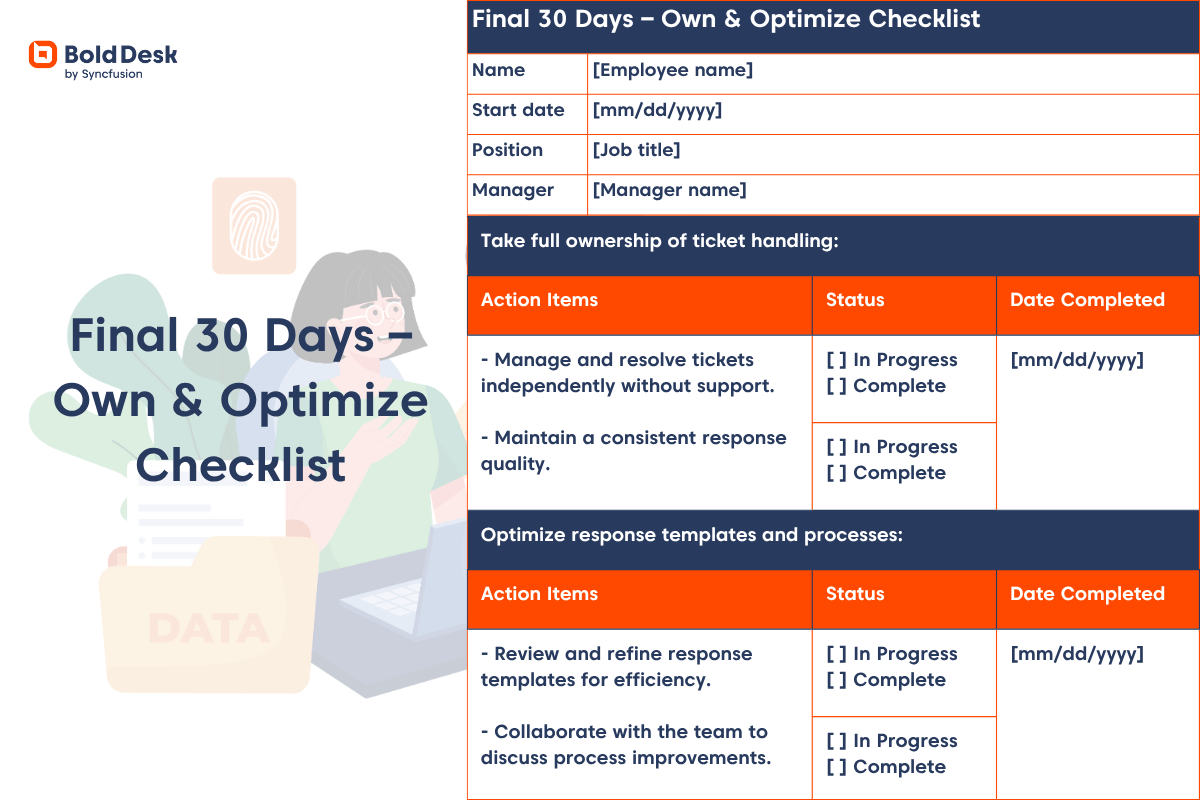 BoldDesk
by Syncfusion

Final 30 Days – Own & Optimize Checklist

DATA

Final 30 Days – Own & Optimize Checklist

| Name | [Employee name] |
|---|---|
| Start date | [mm/dd/yyyy] |
| Position | [Job title] |
| Manager | [Manager name] |

Take full ownership of ticket handling:

| Action Items | Status | Date Completed |
|---|---|---|
| - Manage and resolve tickets independently without support. | [ ] In Progress [ ] Complete | [mm/dd/yyyy] |
| - Maintain a consistent response quality. | [ ] In Progress [ ] Complete | |

Optimize response templates and processes:

| Action Items | Status | Date Completed |
|---|---|---|
| - Review and refine response templates for efficiency. | [ ] In Progress [ ] Complete | [mm/dd/yyyy] |
| - Collaborate with the team to discuss process improvements. | [ ] In Progress [ ] Complete | |